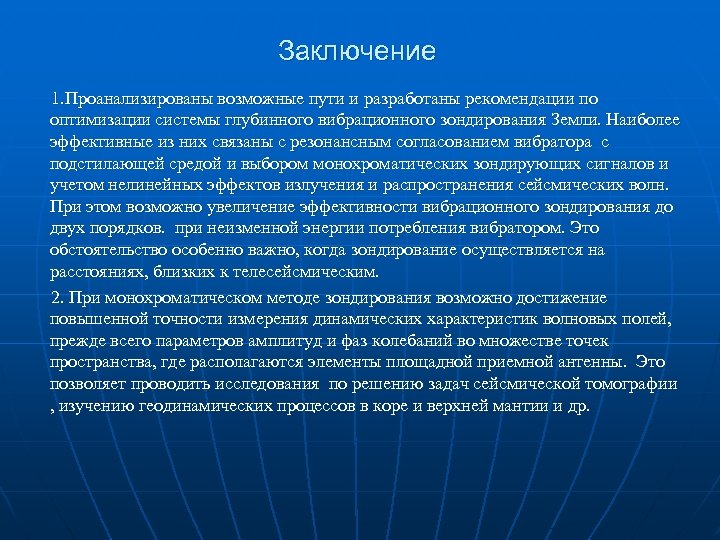 Заключение

1.Проанализированы возможные пути и разработаны рекомендации по оптимизации системы глубинного вибрационного зондирования Земли. Наиболее эффективные из них связаны с резонансным согласованием вибратора с подстилающей средой и выбором монохроматических зондирующих сигналов и учетом нелинейных эффектов излучения и распространения сейсмических волн. При этом возможно увеличение эффективности вибрационного зондирования до двух порядков. при неизменной энергии потребления вибратором. Это обстоятельство особенно важно, когда зондирование осуществляется на расстояниях, близких к телесейсмическим.

2. При монохроматическом методе зондирования возможно достижение повышенной точности измерения динамических характеристик волновых полей, прежде всего параметров амплитуд и фаз колебаний во множестве точек пространства, где располагаются элементы площадной приемной антенны. Это позволяет проводить исследования по решению задач сейсмической томографии , изучению геодинамических процессов в коре и верхней мантии и др.